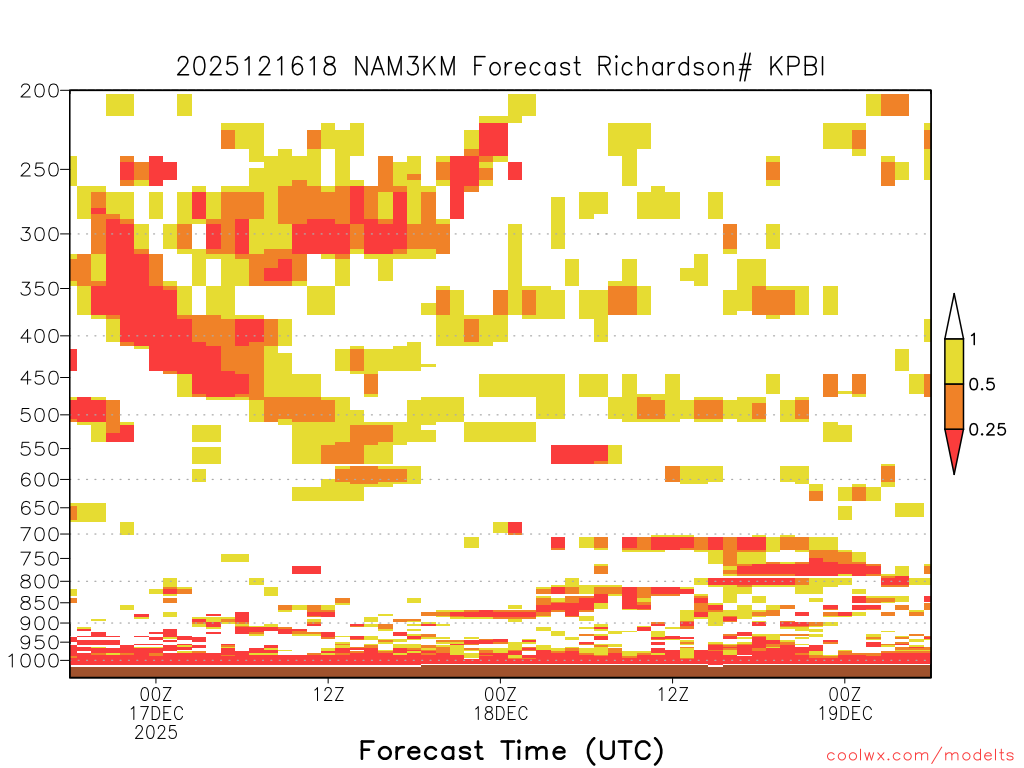 2025121618 NAM3KM Forecast Richardson# KPBI

200
250
300
350
400
450
500
550
600
650
700
750
800
850
900
950
1000

1
0.5
0.25

00Z
17DEC
2025
12Z
00Z
18DEC
12Z
00Z
19DEC

Forecast Time (UTC)

coolwx.com/modelts